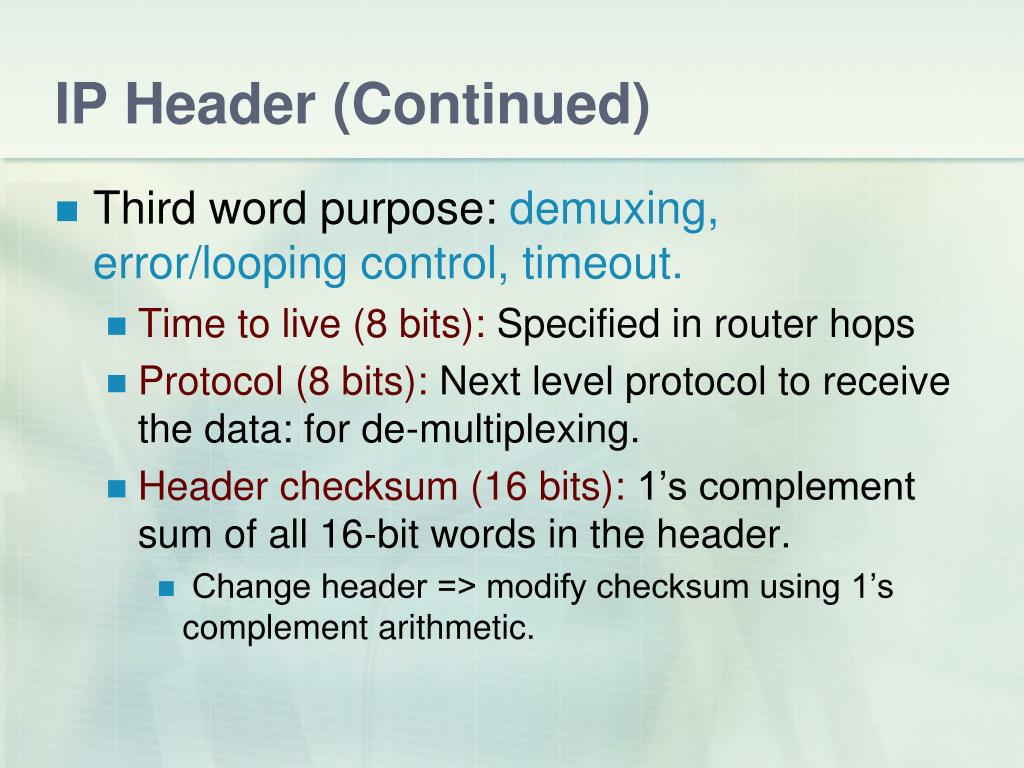 IP Header (Continued)

Third word purpose: demuxing, error/looping control, timeout.

Time to live (8 bits): Specified in router hops

Protocol (8 bits): Next level protocol to receive the data: for de-multiplexing.

Header checksum (16 bits): 1’s complement sum of all 16-bit words in the header.

Change header => modify checksum using 1’s complement arithmetic.